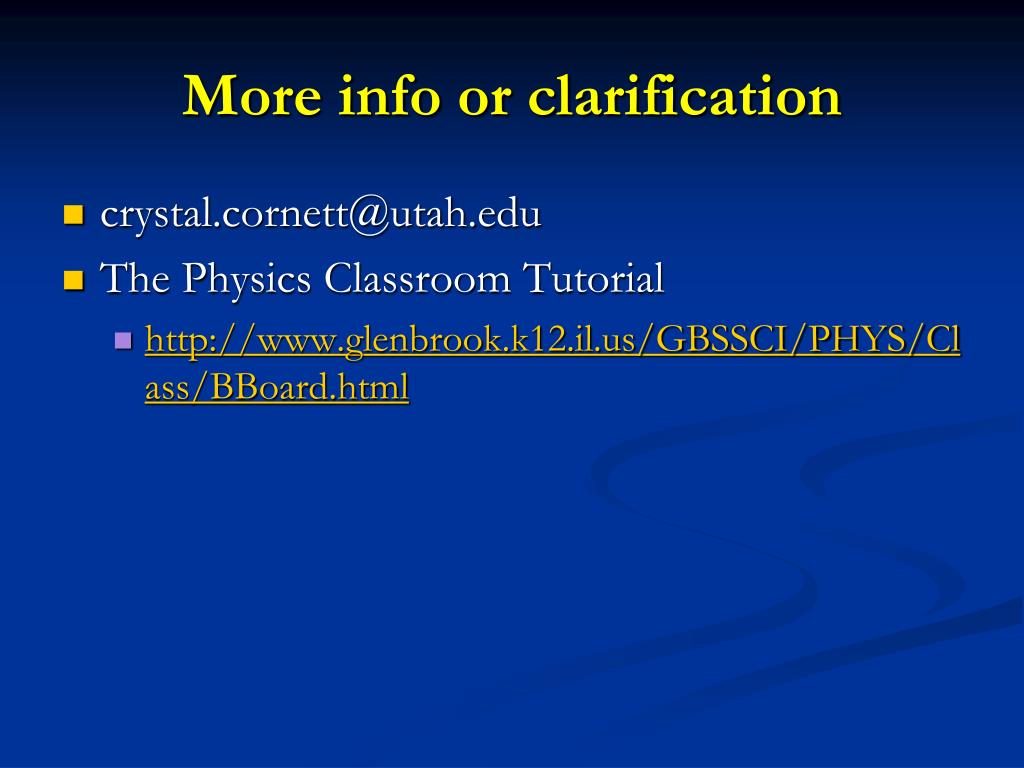 More info or clarification

- crystal.cornett@utah.edu
- The Physics Classroom Tutorial
  - http://www.glenbrook.k12.il.us/GBSSCI/PHYS/Class/BBoard.html